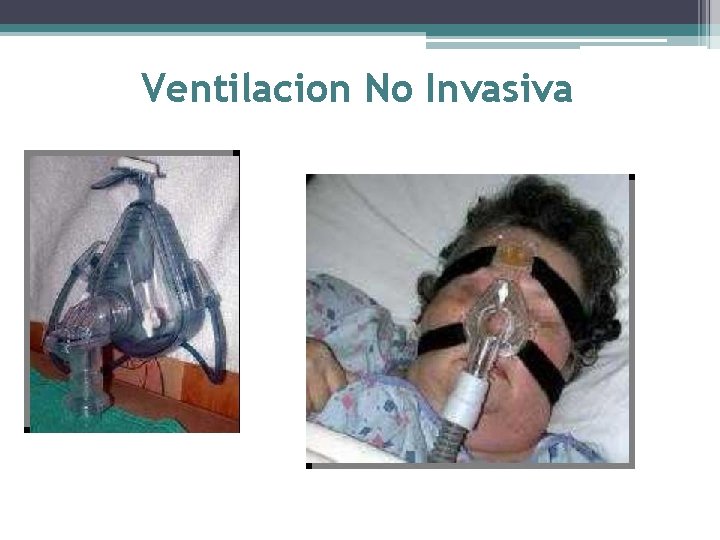 Ventilacion No Invasiva